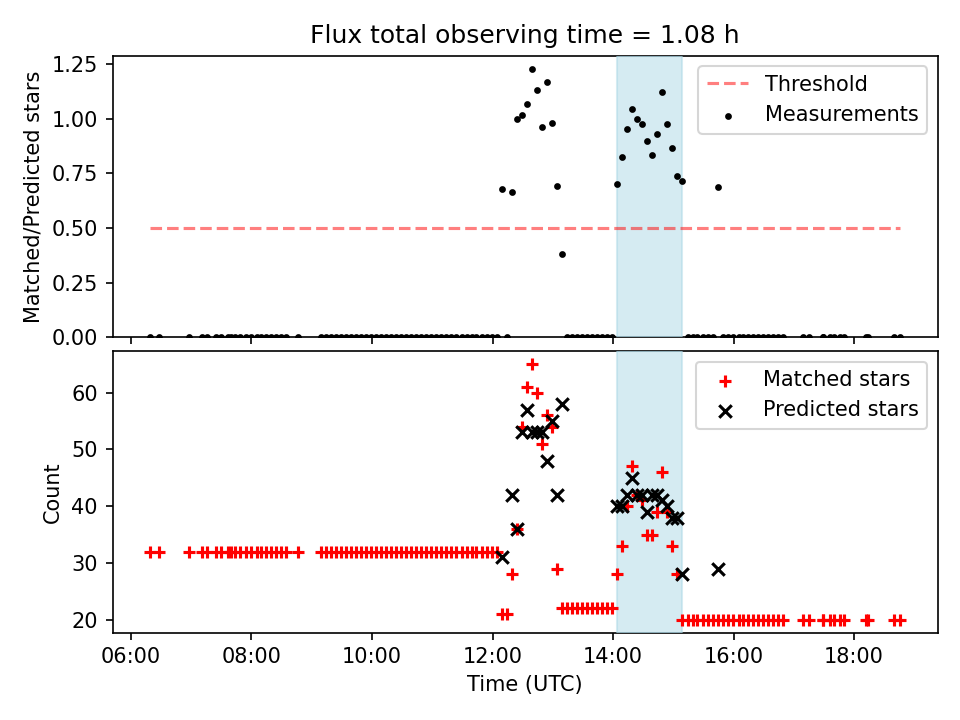 Flux total observing time = 1.08 h

Matched/Predicted stars

1.25
1.00
0.75
0.50
0.25
0.00

Threshold
Measurements

Count

60
50
40
30
20

Matched stars
Predicted stars

06:00
08:00
10:00
12:00
14:00
16:00
18:00

Time (UTC)